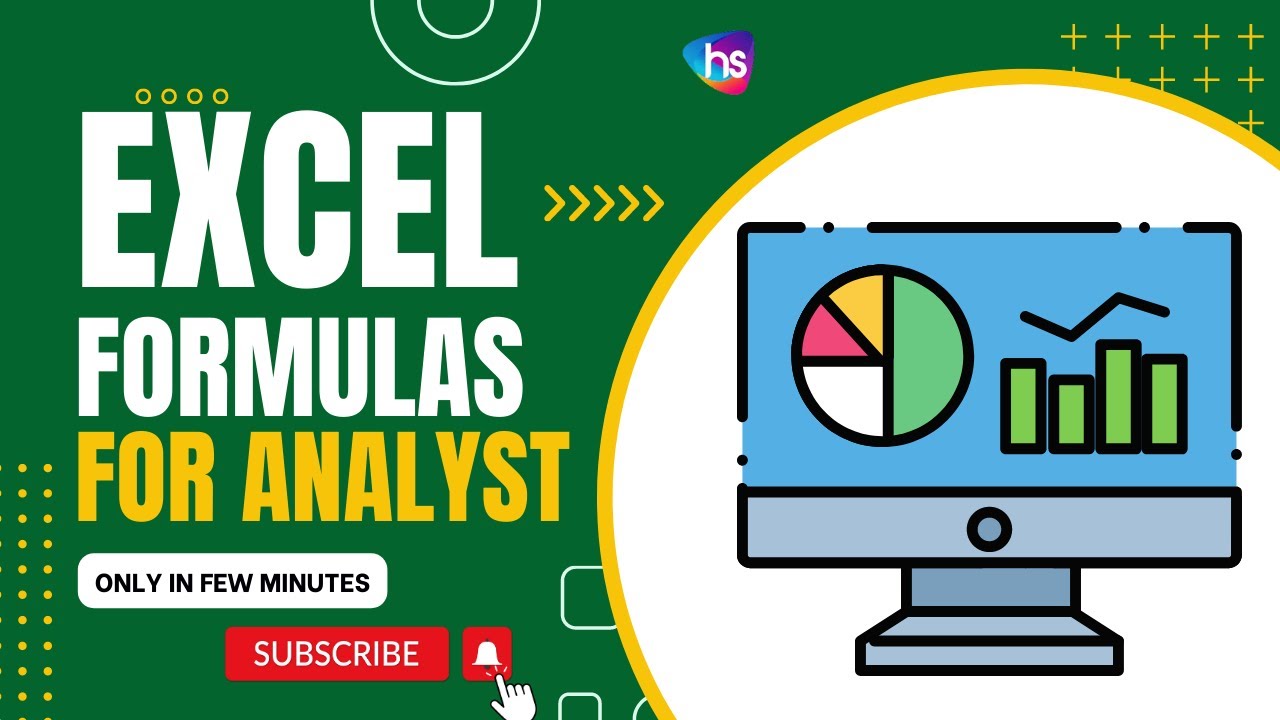 hs

EXCEL

FORMULAS

FOR ANALYST

ONLY IN FEW MINUTES

SUBSCRIBE